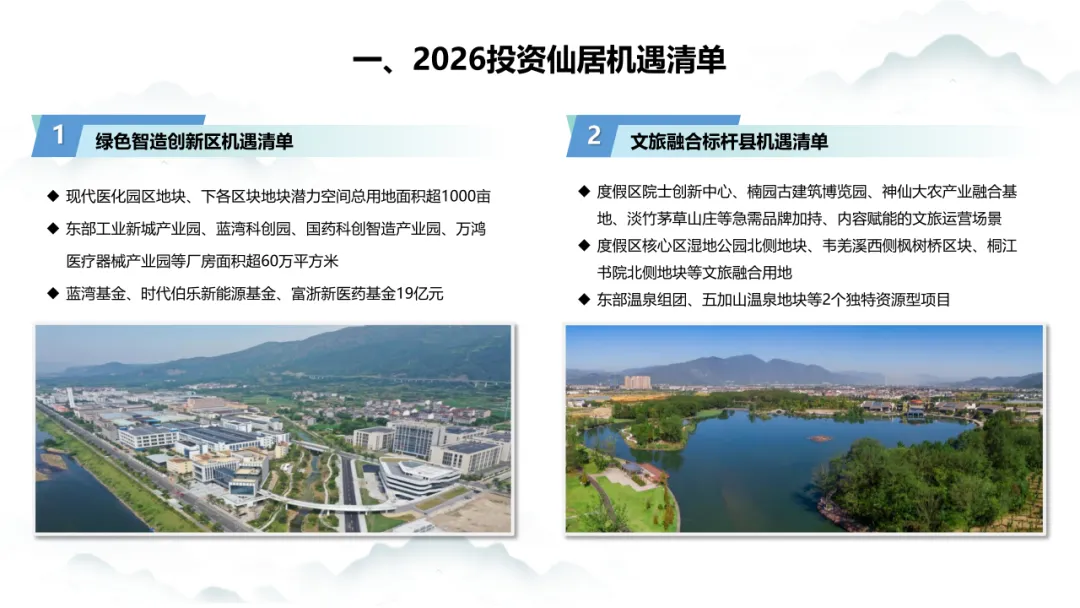 一、2026投资仙居机遇清单

1 绿色智造创新区机遇清单

◆ 现代医化园区地块、下各区块地块潜力空间总用地面积超1000亩

◆ 东部工业新城产业园、蓝湾科创园、国药科创智造产业园、万鸿医疗器械产业园等厂房面积超60万平方米

◆ 蓝湾基金、时代伯乐新能源基金、富浙新医药基金19亿元

2 文旅融合标杆县机遇清单

◆ 度假区院士创新中心、楠园古建筑博览园、神仙大农产业融合基地、淡竹茅草山庄等急需品牌加持、内容赋能的文旅运营场景

◆ 度假区核心区湿地公园北侧地块、韦羌溪西侧枫树桥区块、桐江书院北侧地块等文旅融合用地

◆ 东部温泉组团、五加山温泉地块等2个独特资源型项目